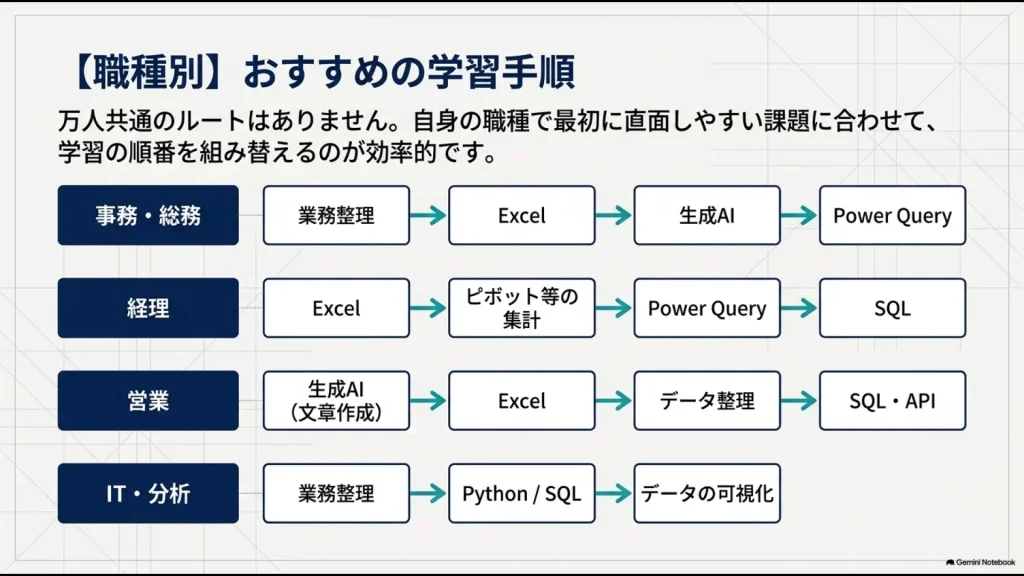 【職種別】おすすめの学習手順

万人共通のルートはありません。自身の職種で最初に直面しやすい課題に合わせて、学習の順番を組み替えるのが効率的です。

事務・総務
業務整理
Excel
生成AI
Power Query

経理
Excel
ピボット等の集計
Power Query
SQL

営業
生成AI（文章作成）
Excel
データ整理
SQL・API

IT・分析
業務整理
Python / SQL
データの可視化

Gemini Notebook